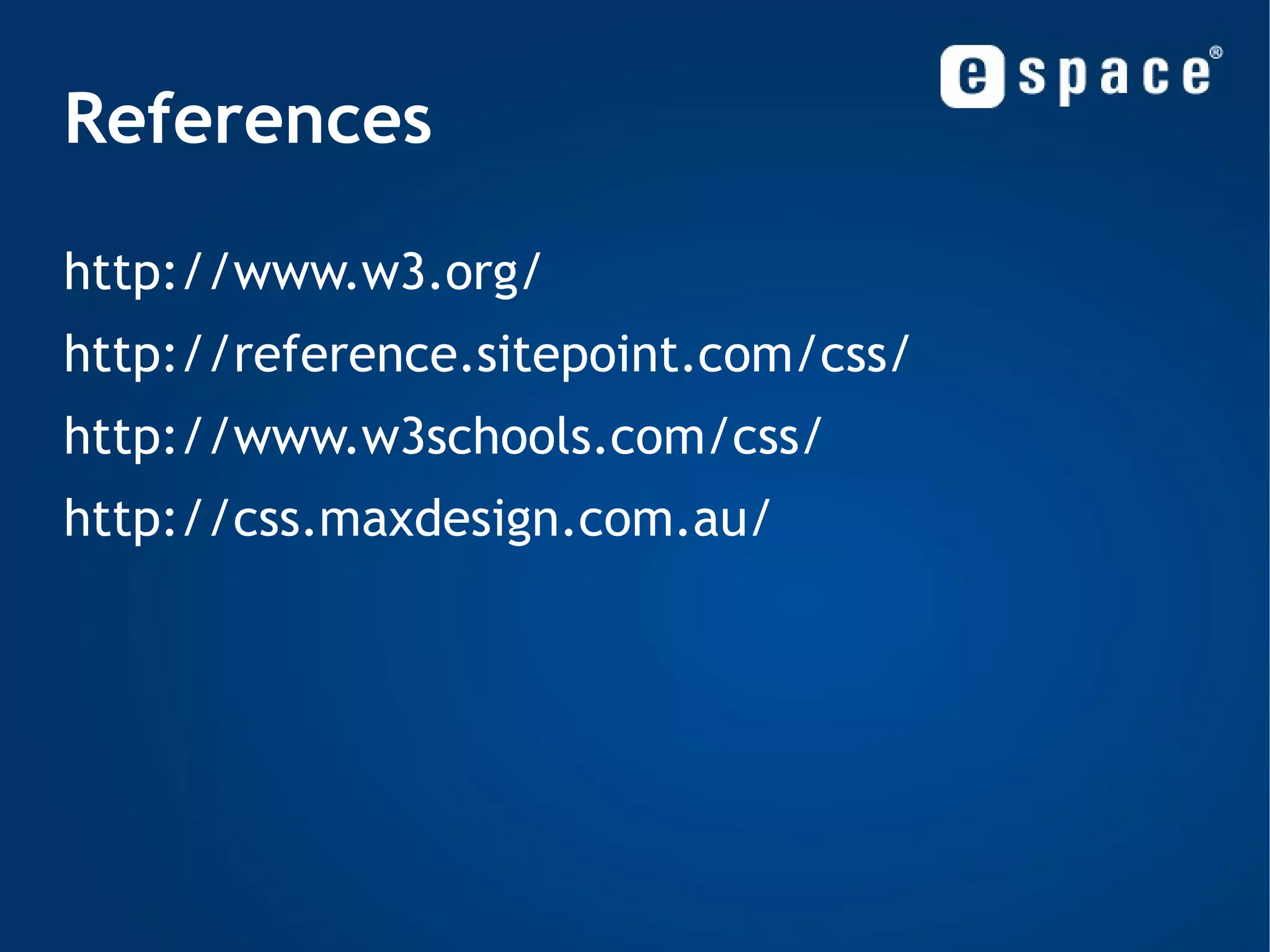 espace®

References

http://www.w3.org/

http://reference.sitepoint.com/css/

http://www.w3schools.com/css/

http://css.maxdesign.com.au/